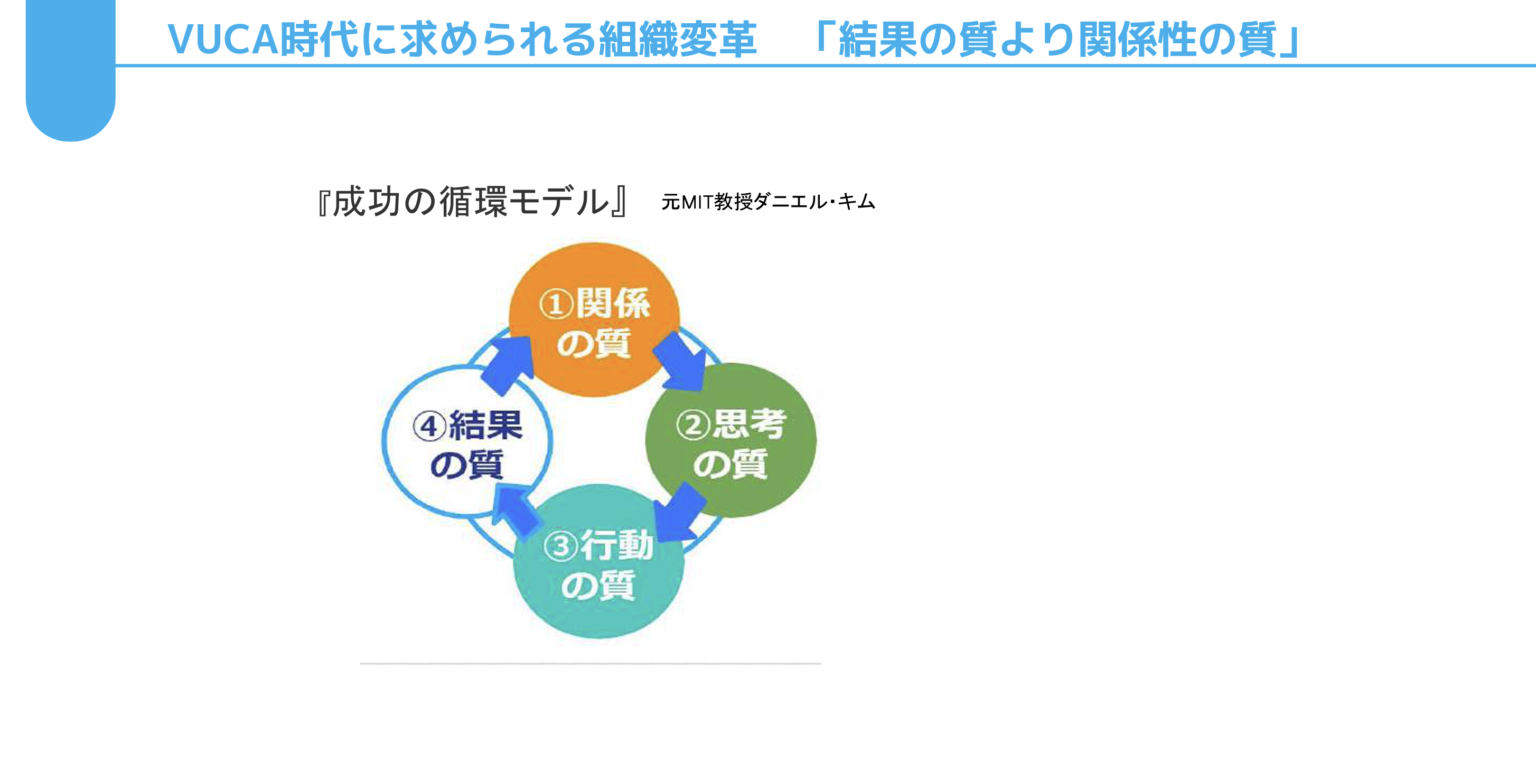 VUCA時代に求められる組織変革　「結果の質より関係性の質」

『成功の循環モデル』　元MIT教授ダニエル・キム

①関係の質

②思考の質

③行動の質

④結果の質